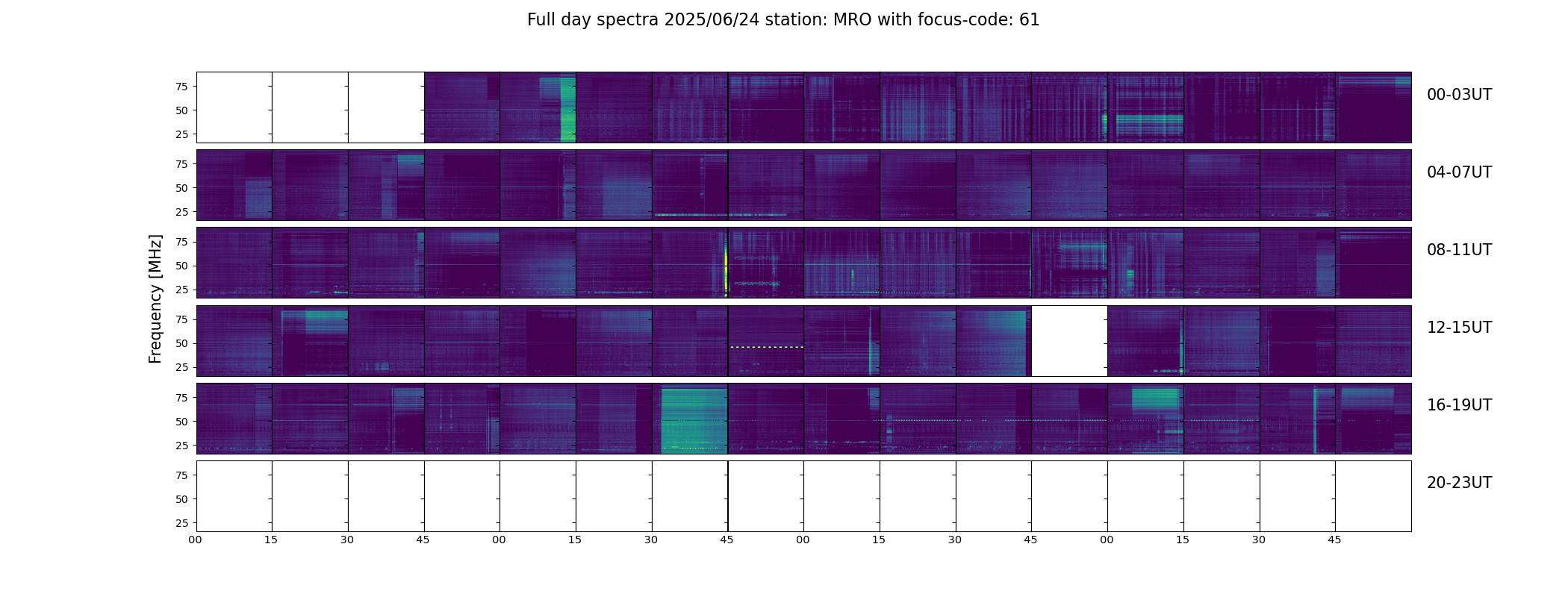 Full day spectra 2025/06/24 station: MRO with focus-code: 61

Frequency [MHz]

75
50
25

00-03UT

75
50
25

04-07UT

75
50
25

08-11UT

75
50
25

12-15UT

75
50
25

16-19UT

75
50
25

20-23UT

00 15 30 45 00 15 30 45 00 15 30 45 00 15 30 45